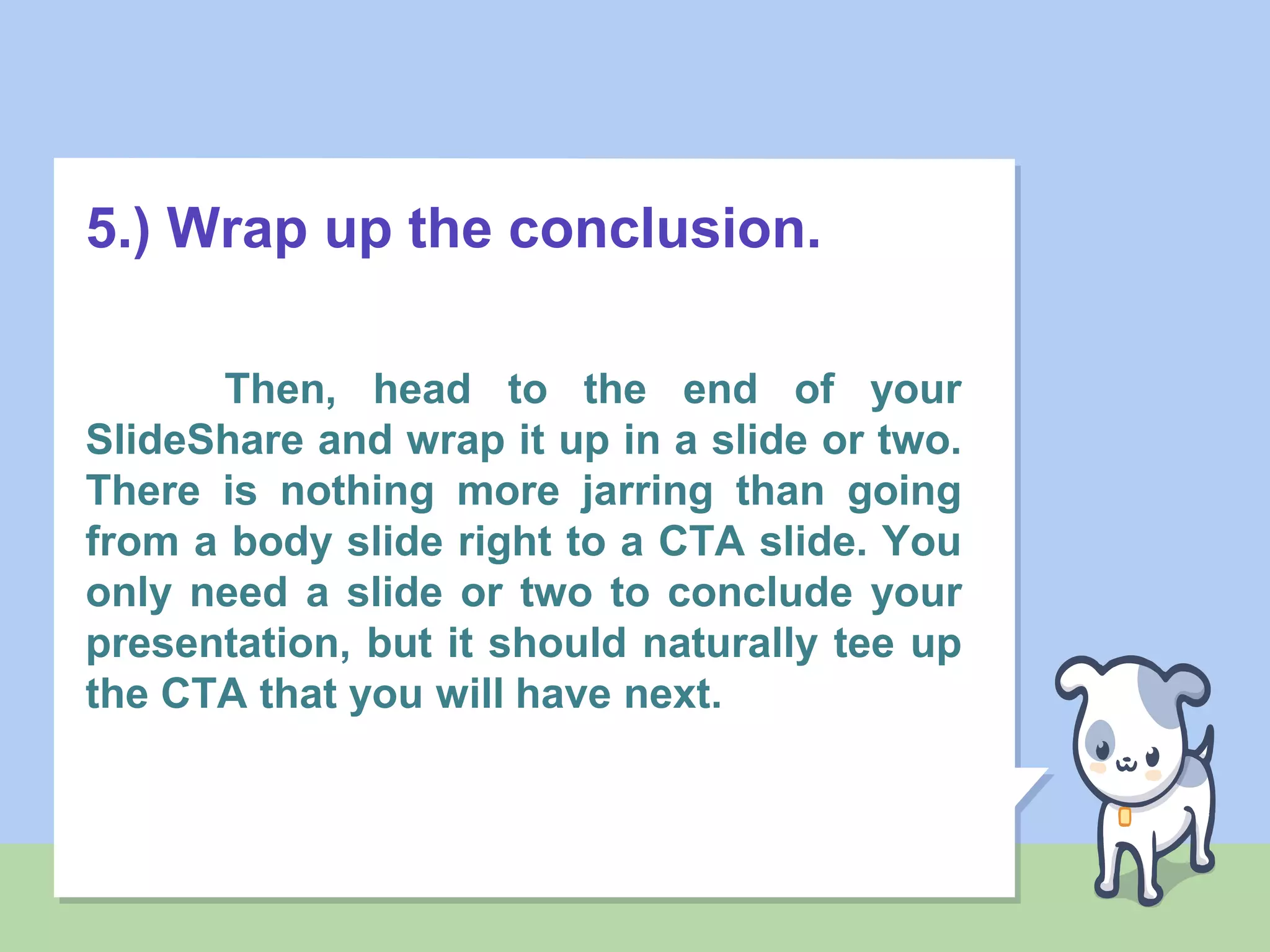 5.) Wrap up the conclusion.

Then, head to the end of your SlideShare and wrap it up in a slide or two. There is nothing more jarring than going from a body slide right to a CTA slide. You only need a slide or two to conclude your presentation, but it should naturally tee up the CTA that you will have next.